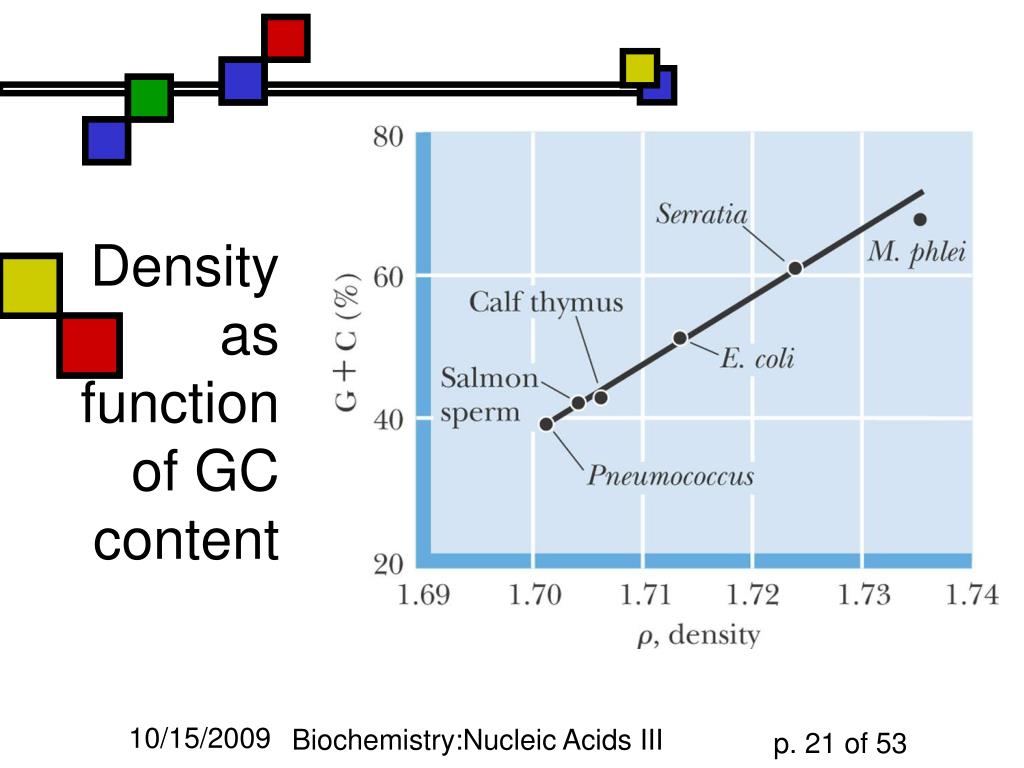 Density as function of GC content

80
60
40
20
G + C (%)
Serratia
M. phlei
Calf thymus
E. coli
Salmon sperm
Pneumococcus
1.69 1.70 1.71 1.72 1.73 1.74
$\rho$, density

10/15/2009 Biochemistry:Nucleic Acids III p. 21 of 53